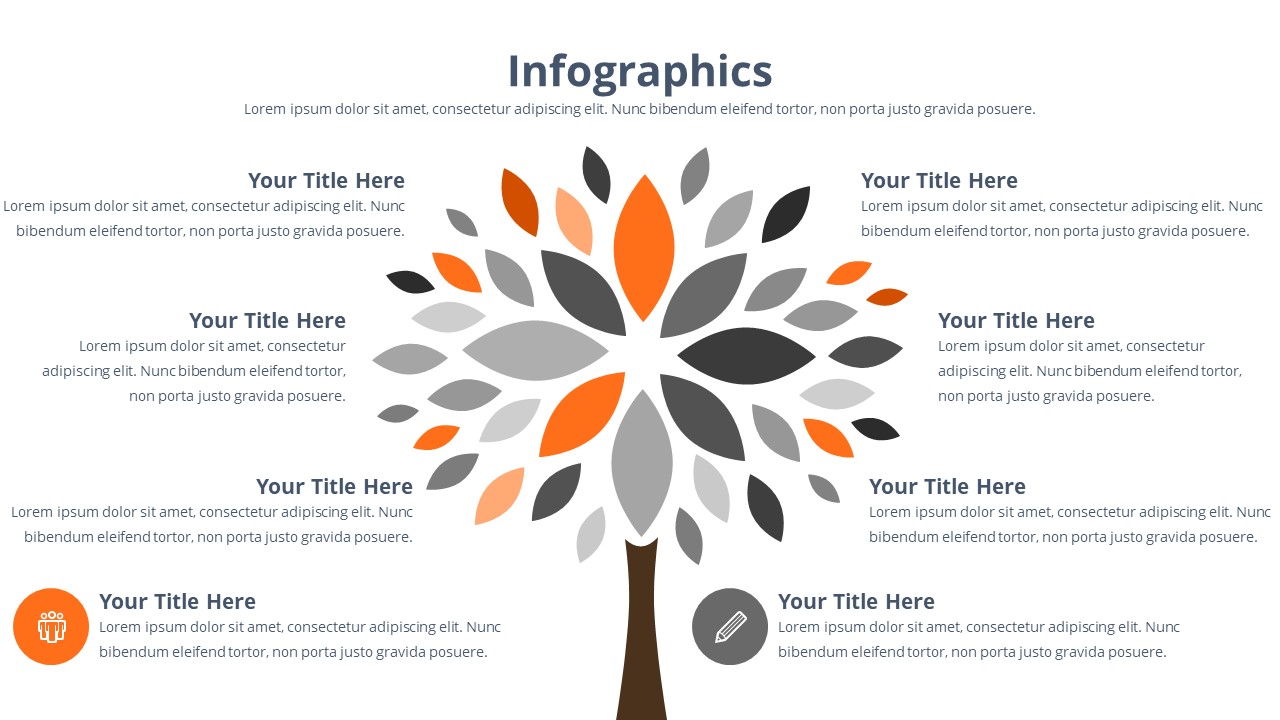 Infographics

Lorem ipsum dolor sit amet, consectetur adipiscing elit. Nunc bibendum eleifend tortor, non porta justo gravida posuere.

Your Title Here

Lorem ipsum dolor sit amet, consectetur adipiscing elit. Nunc bibendum eleifend tortor, non porta justo gravida posuere.

Your Title Here

Lorem ipsum dolor sit amet, consectetur adipiscing elit. Nunc bibendum eleifend tortor, non porta justo gravida posuere.

Your Title Here

Lorem ipsum dolor sit amet, consectetur adipiscing elit. Nunc bibendum eleifend tortor, non porta justo gravida posuere.

Your Title Here

Lorem ipsum dolor sit amet, consectetur adipiscing elit. Nunc bibendum eleifend tortor, non porta justo gravida posuere.

Your Title Here

Lorem ipsum dolor sit amet, consectetur adipiscing elit. Nunc bibendum eleifend tortor, non porta justo gravida posuere.

Your Title Here

Lorem ipsum dolor sit amet, consectetur adipiscing elit. Nunc bibendum eleifend tortor, non porta justo gravida posuere.

Your Title Here

Lorem ipsum dolor sit amet, consectetur adipiscing elit. Nunc bibendum eleifend tortor, non porta justo gravida posuere.

Your Title Here

Lorem ipsum dolor sit amet, consectetur adipiscing elit. Nunc bibendum eleifend tortor, non porta justo gravida posuere.